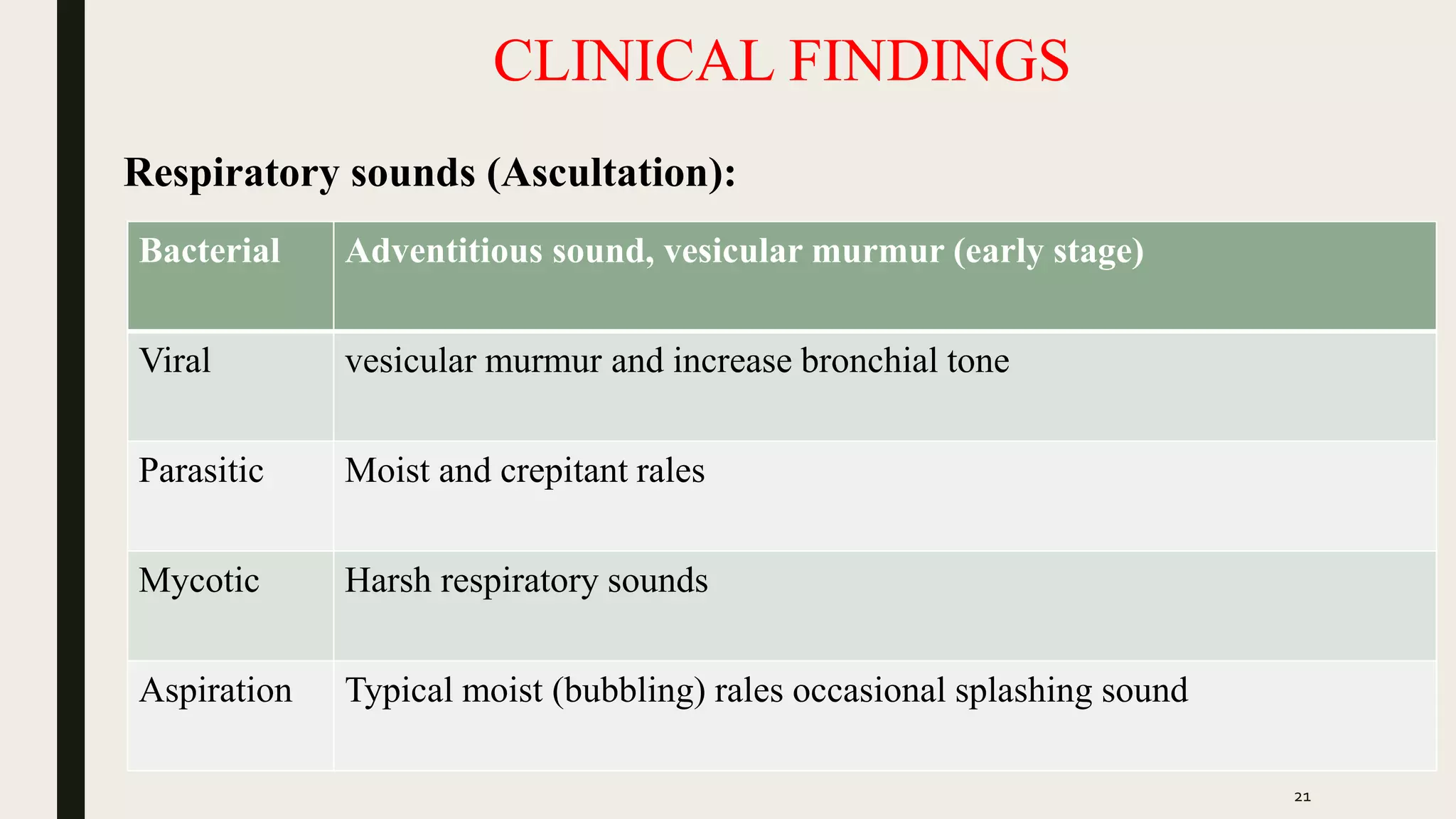 CLINICAL FINDINGS

Respiratory sounds (Ascultation):

| Bacterial | Adventitious sound, vesicular murmur (early stage) |
|---|---|
| Viral | vesicular murmur and increase bronchial tone |
| Parasitic | Moist and crepitant rales |
| Mycotic | Harsh respiratory sounds |
| Aspiration | Typical moist (bubbling) rales occasional splashing sound |

21